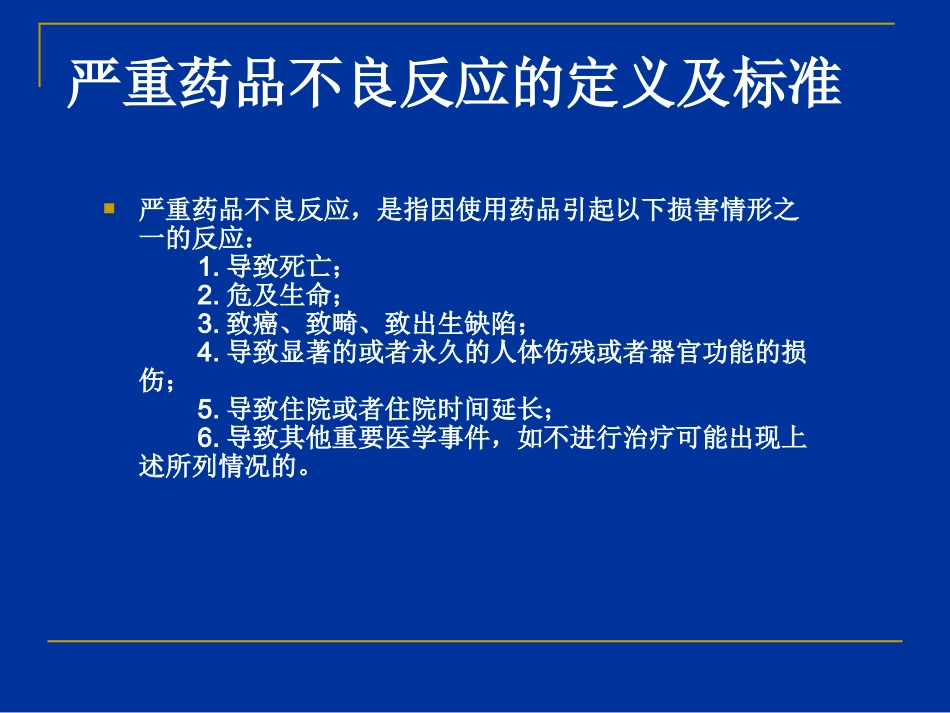 严重药品不良反应的定义及标准

严重药品不良反应，是指因使用药品引起以下损害情形之一的反应：

1. 导致死亡；

2. 危及生命；

3. 致癌、致畸、致出生缺陷；

4. 导致显著的或者永久的人体伤残或者器官功能的损伤；

5. 导致住院或者住院时间延长；

6. 导致其他重要医学事件，如不进行治疗可能出现上述所列情况的。